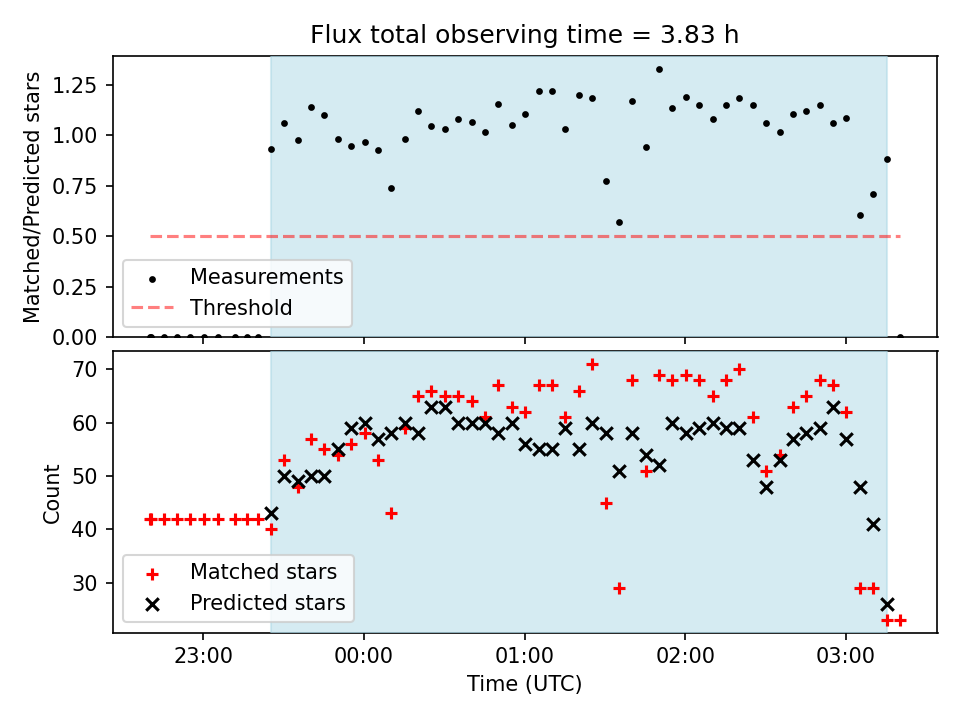 Flux total observing time = 3.83 h

Matched/Predicted stars

1.25
1.00
0.75
0.50
0.25
0.00

Measurements
Threshold

Count

70
60
50
40
30

Matched stars
Predicted stars

23:00
00:00
01:00
02:00
03:00

Time (UTC)